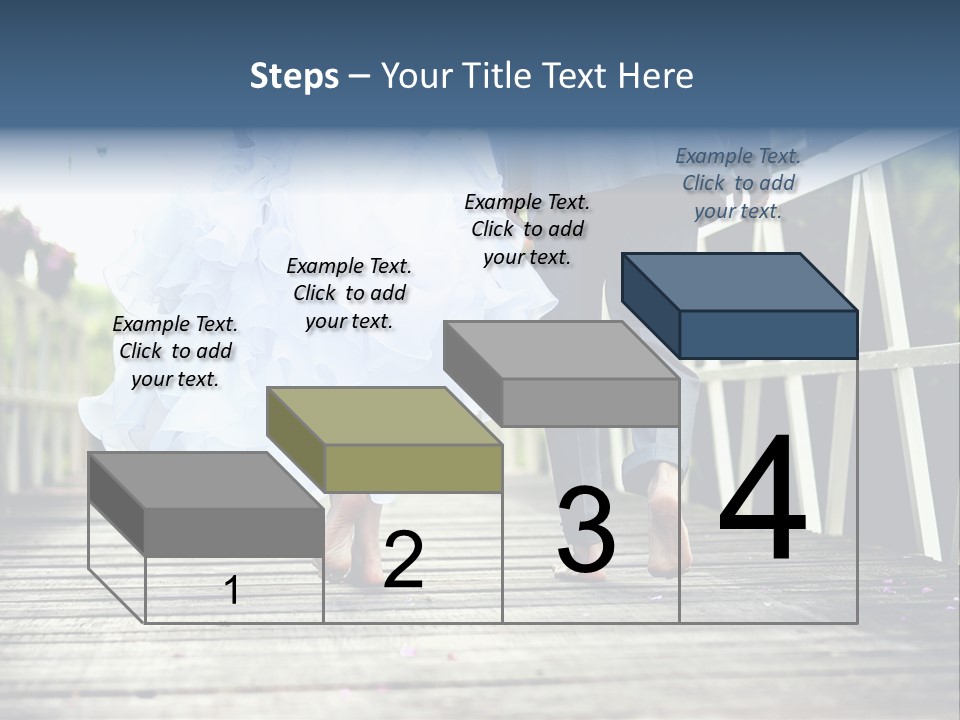 Steps – Your Title Text Here

Example Text. Click to add your text.

Example Text. Click to add your text.

Example Text. Click to add your text.

Example Text. Click to add your text.

1

2

3

4